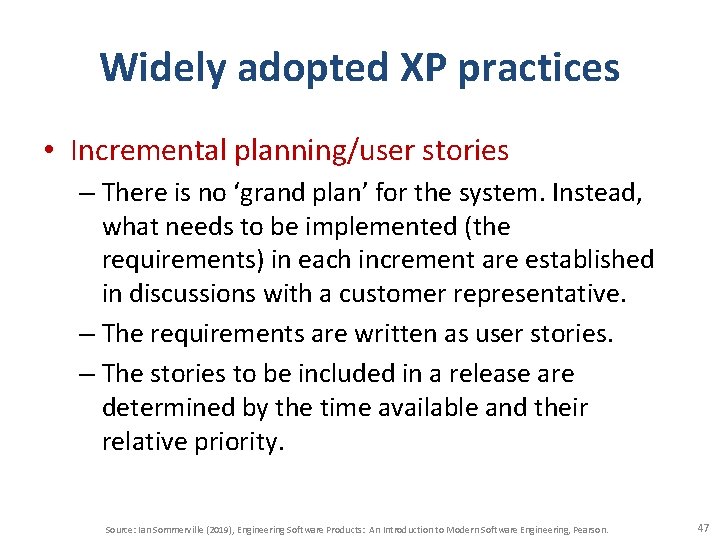 Widely adopted XP practices

• Incremental planning/user stories

– There is no ‘grand plan’ for the system. Instead, what needs to be implemented (the requirements) in each increment are established in discussions with a customer representative.

– The requirements are written as user stories.

– The stories to be included in a release are determined by the time available and their relative priority.

Source: Ian Sommerville (2019), Engineering Software Products: An Introduction to Modern Software Engineering, Pearson.

47